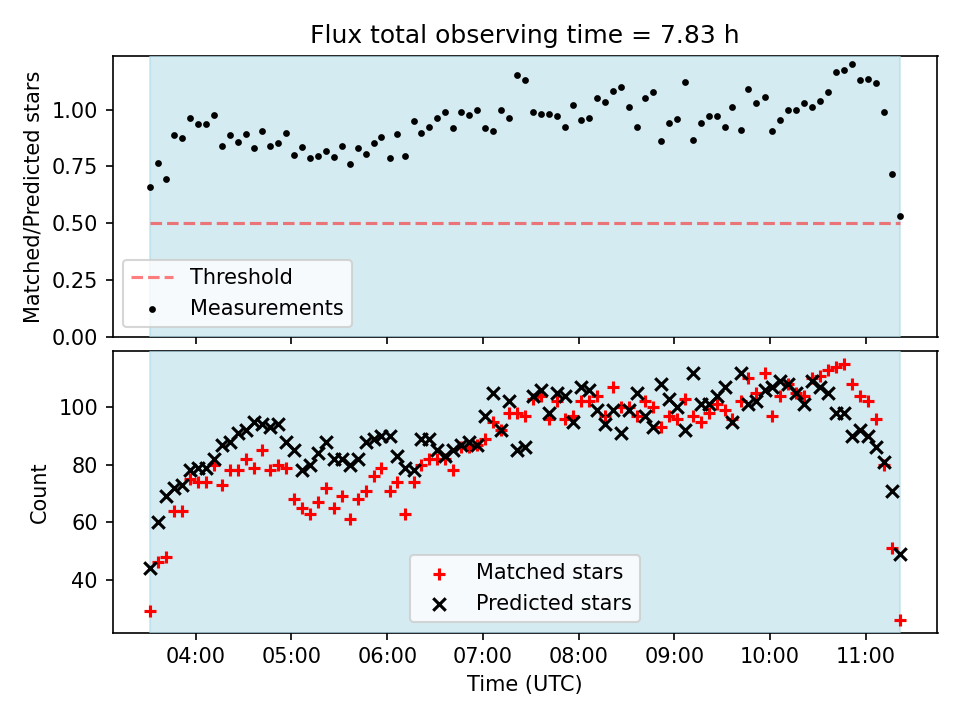 Flux total observing time = 7.83 h

Matched/Predicted stars

1.00
0.75
0.50
0.25
0.00

Threshold
Measurements

Count

100
80
60
40

Matched stars
Predicted stars

04:00
05:00
06:00
07:00
08:00
09:00
10:00
11:00

Time (UTC)